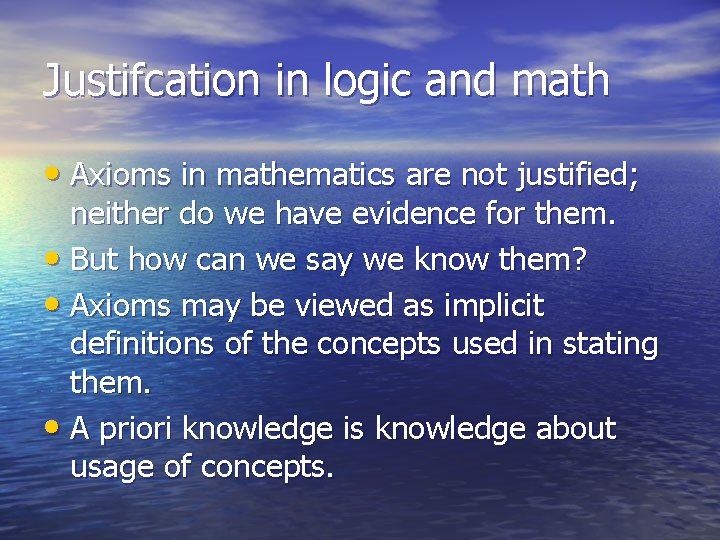 Justifcation in logic and math

• Axioms in mathematics are not justified; neither do we have evidence for them.
• But how can we say we know them?
• Axioms may be viewed as implicit definitions of the concepts used in stating them.
• A priori knowledge is knowledge about usage of concepts.